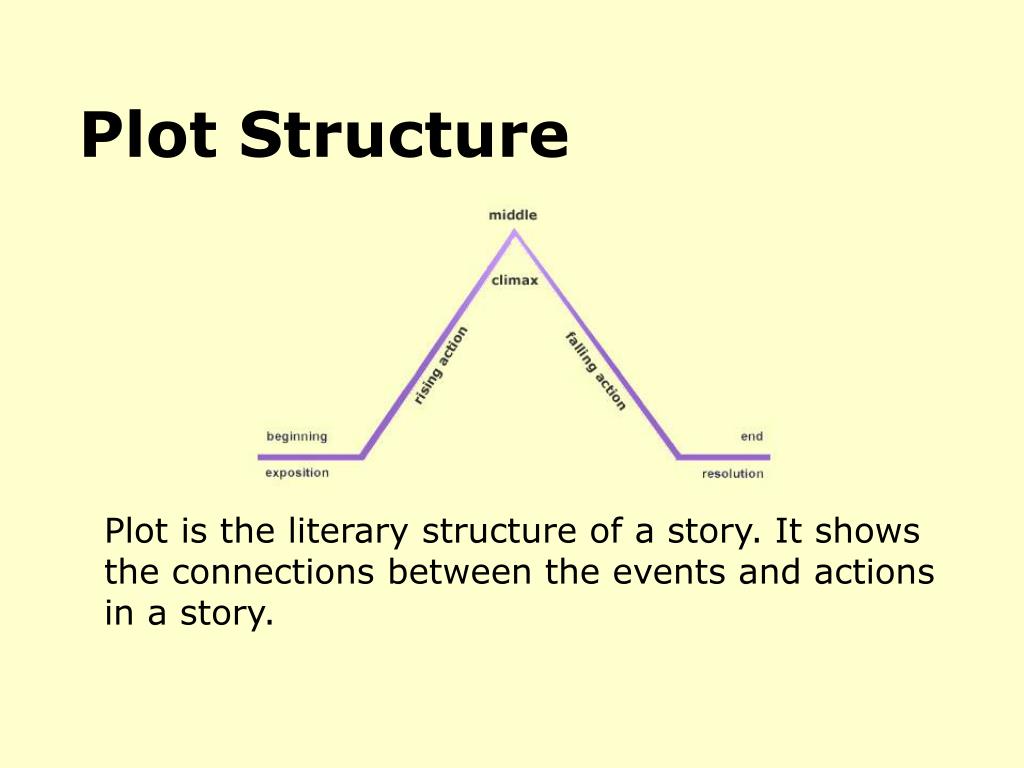 Plot Structure

middle

climax

rising action

falling action

beginning

exposition

end

resolution

Plot is the literary structure of a story. It shows the connections between the events and actions in a story.